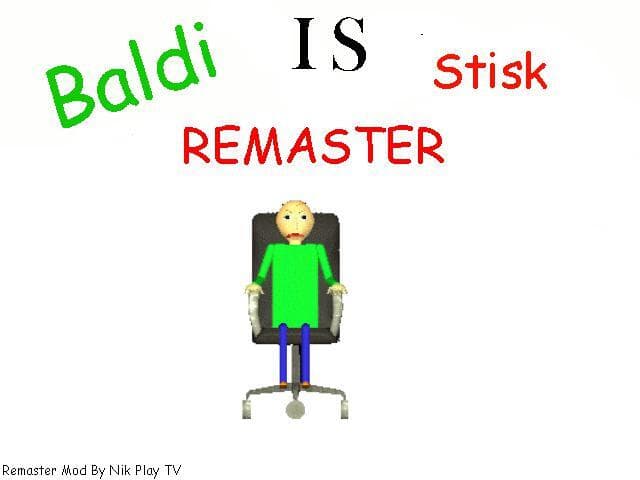 Baldi IS Stisk

REMASTER

Remaster Mod By Nik Play TV